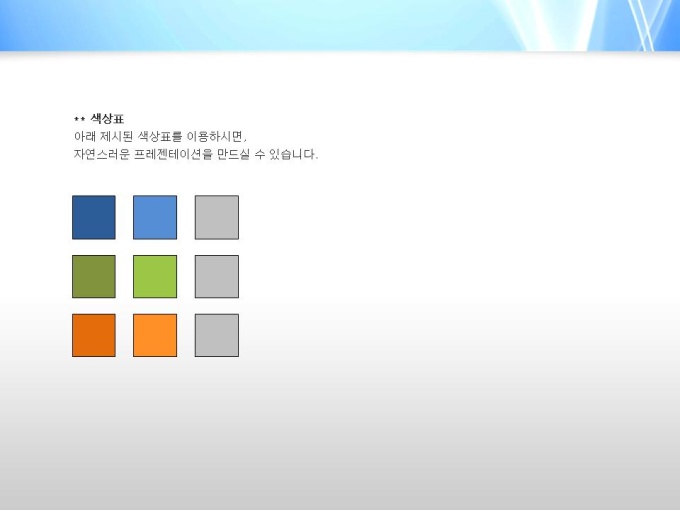 ** 색상표
아래 제시된 색상표를 이용하시면,
자연스러운 프레젠테이션을 만드실 수 있습니다.